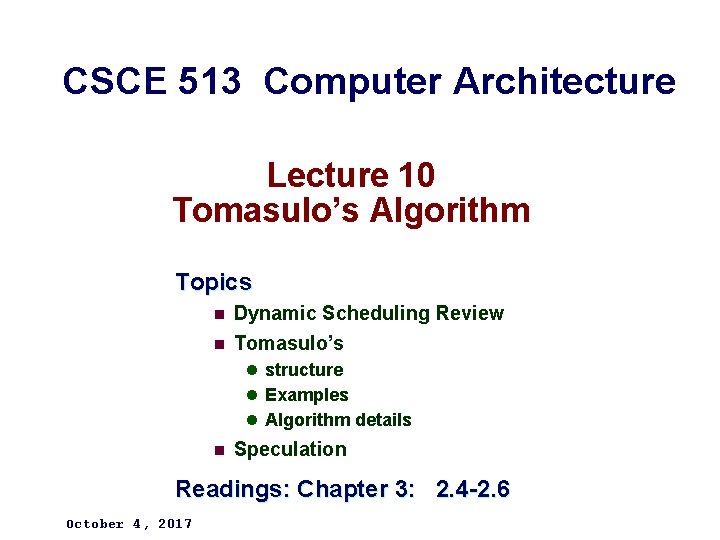 CSCE 513 Computer Architecture

Lecture 10
Tomasulo's Algorithm

Topics

- Dynamic Scheduling Review
- Tomasulo's
  - structure
  - Examples
  - Algorithm details
- Speculation

Readings: Chapter 3: 2.4-2.6

October 4, 2017